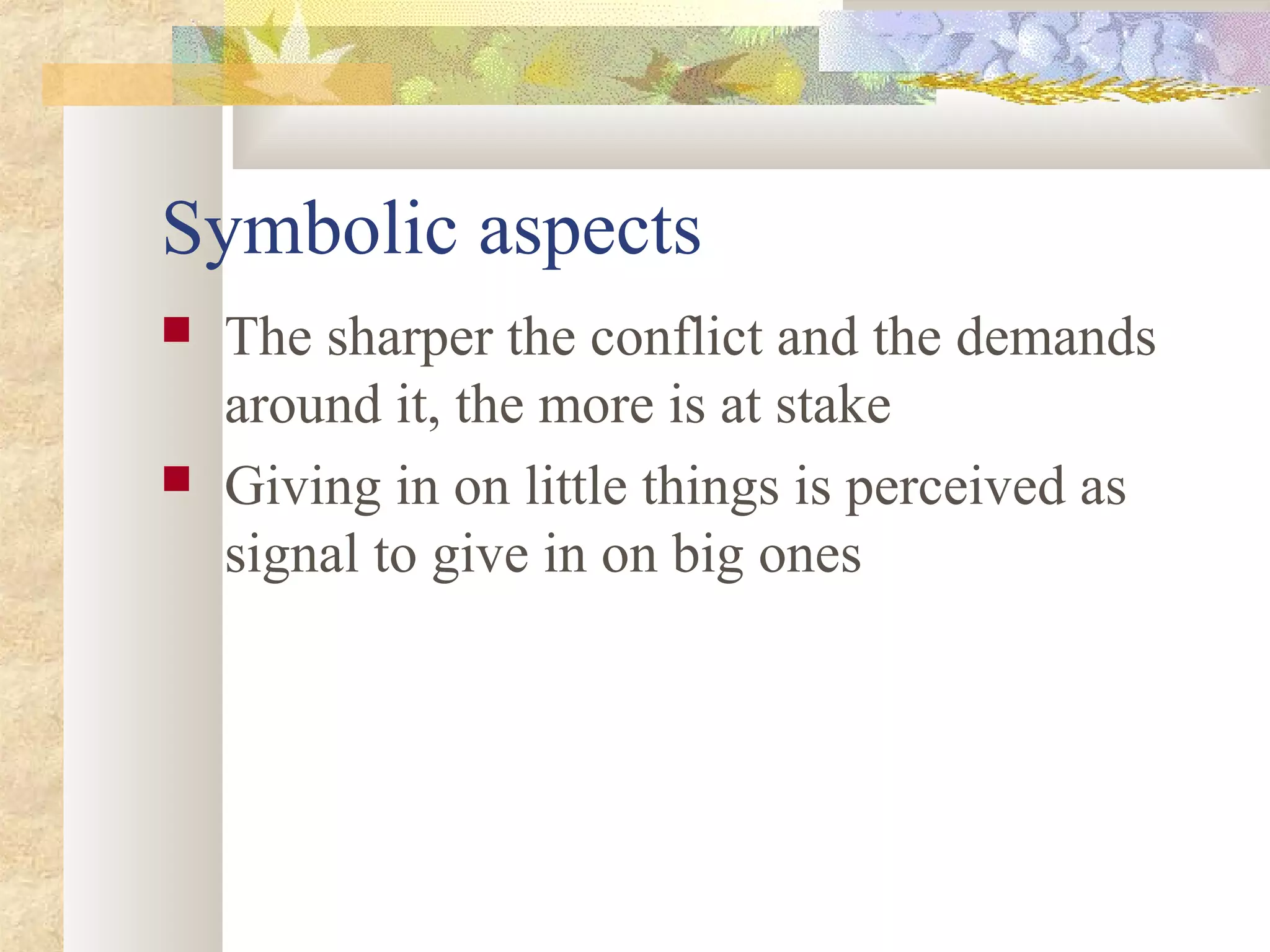 Symbolic aspects

The sharper the conflict and the demands around it, the more is at stake

Giving in on little things is perceived as signal to give in on big ones